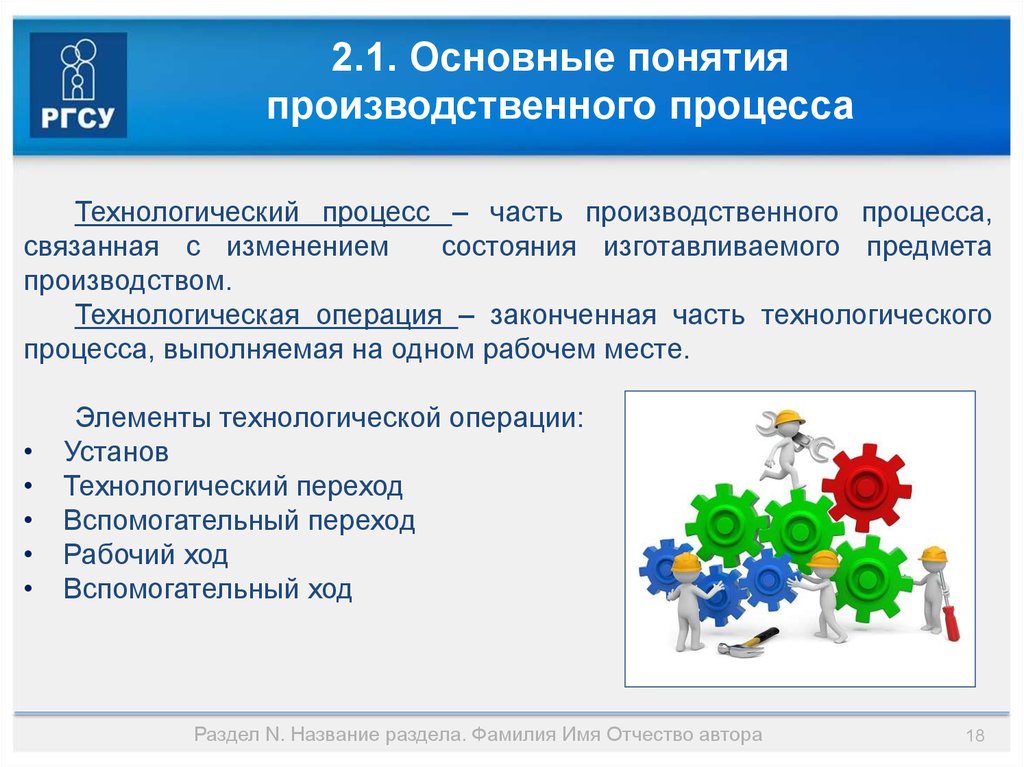 РГСУ

2.1. Основные понятия производственного процесса

Технологический процесс – часть производственного процесса, связанная с изменением состояния изготавливаемого предмета производством.

Технологическая операция – законченная часть технологического процесса, выполняемая на одном рабочем месте.

Элементы технологической операции:
• Установ
• Технологический переход
• Вспомогательный переход
• Рабочий ход
• Вспомогательный ход

Раздел N. Название раздела. Фамилия Имя Отчество автора

18